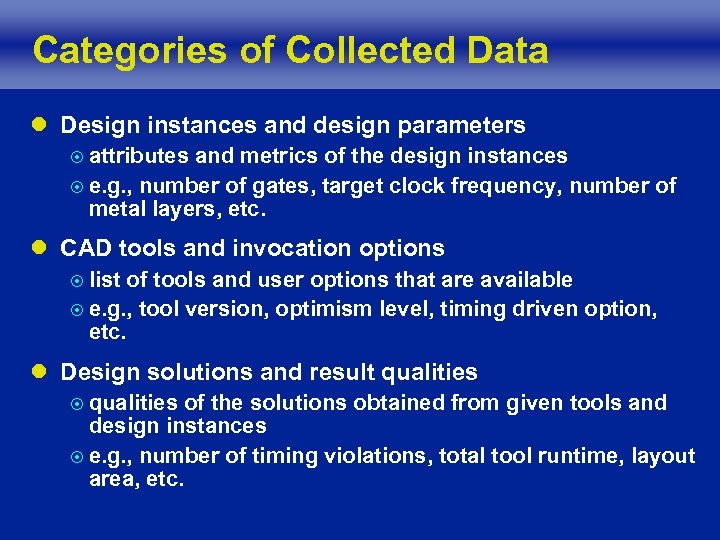 Categories of Collected Data

Design instances and design parameters

attributes and metrics of the design instances

e.g., number of gates, target clock frequency, number of metal layers, etc.

CAD tools and invocation options

list of tools and user options that are available

e.g., tool version, optimism level, timing driven option, etc.

Design solutions and result qualities

qualities of the solutions obtained from given tools and design instances

e.g., number of timing violations, total tool runtime, layout area, etc.